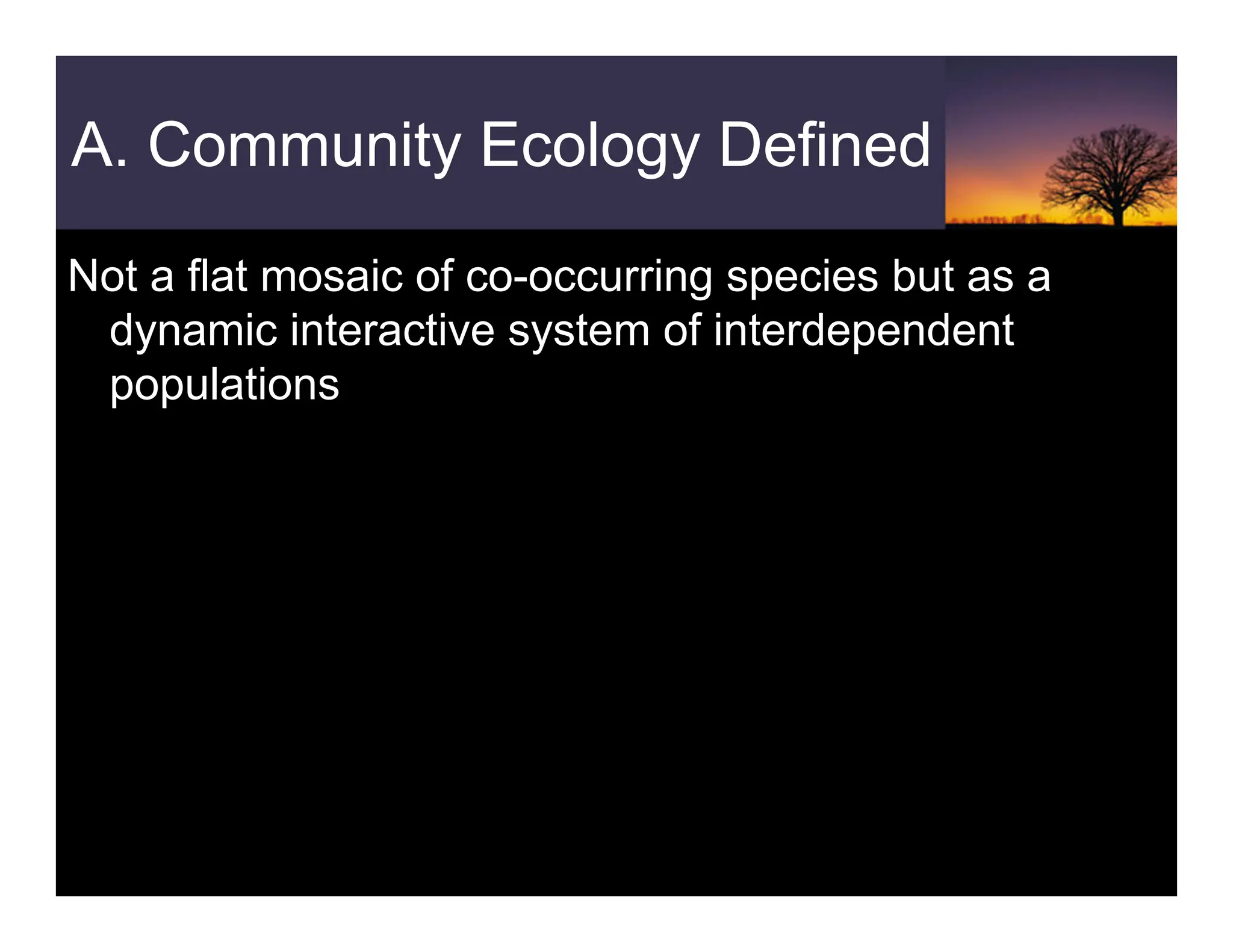 A. Community Ecology Defined

Not a flat mosaic of co-occurring species but as a dynamic interactive system of interdependent populations